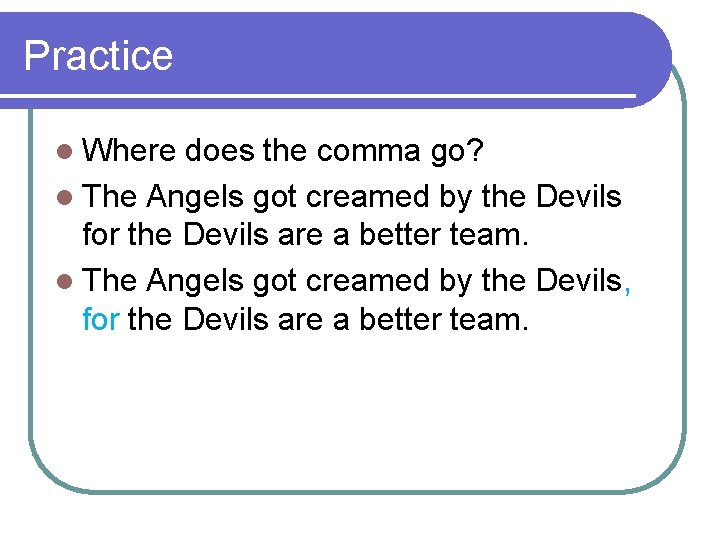 Practice

- Where does the comma go?
- The Angels got creamed by the Devils for the Devils are a better team.
- The Angels got creamed by the Devils, for the Devils are a better team.